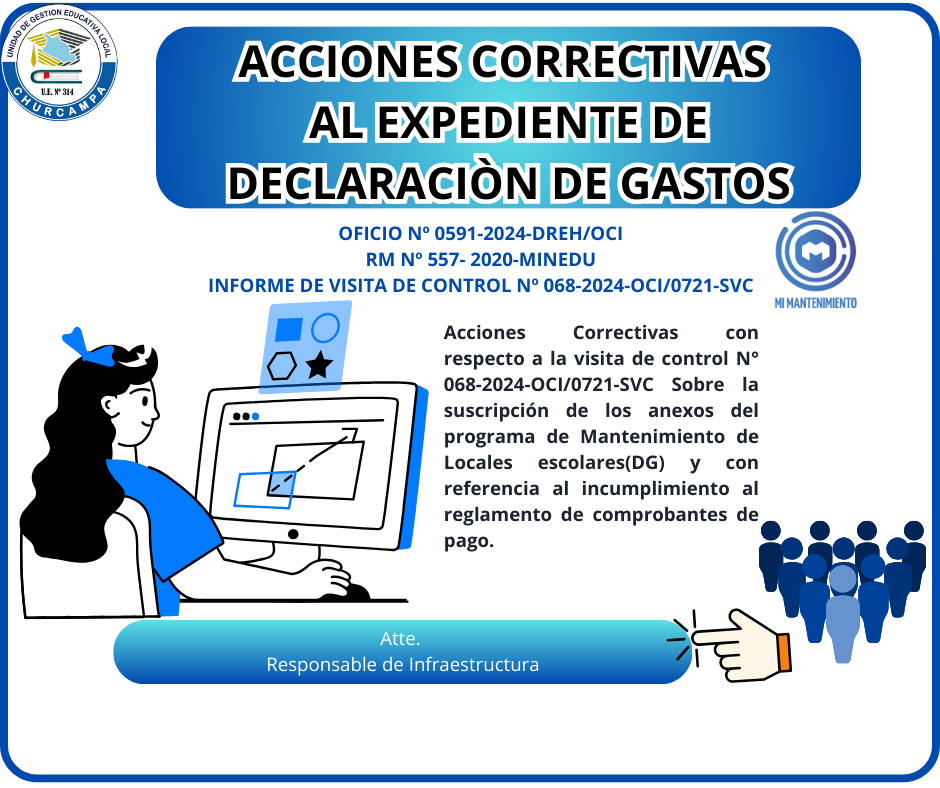 UNIDAD DE GESTION EDUCATIVA LOCAL
U.E. Nº 314
CHURCAMPA

ACCIONES CORRECTIVAS AL EXPEDIENTE DE DECLARACIÒN DE GASTOS

OFICIO Nº 0591-2024-DREH/OCI
RM Nº 557- 2020-MINEDU
INFORME DE VISITA DE CONTROL Nº 068-2024-OCI/0721-SVC

MI MANTENIMIENTO

Acciones Correctivas con respecto a la visita de control N° 068-2024-OCI/0721-SVC Sobre la suscripción de los anexos del programa de Mantenimiento de Locales escolares(DG) y con referencia al incumplimiento al reglamento de comprobantes de pago.

Atte.
Responsable de Infraestructura